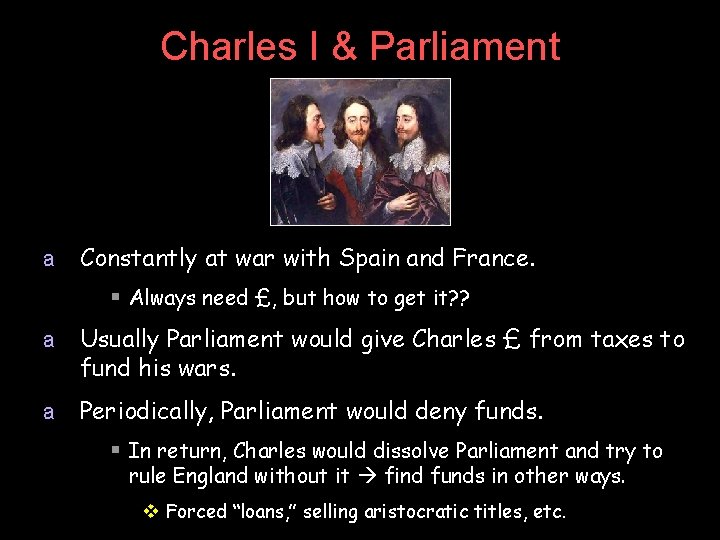 Charles I & Parliament

a Constantly at war with Spain and France.

▪ Always need £, but how to get it??

a Usually Parliament would give Charles £ from taxes to fund his wars.

a Periodically, Parliament would deny funds.

▪ In return, Charles would dissolve Parliament and try to rule England without it → find funds in other ways.

❖ Forced "loans," selling aristocratic titles, etc.